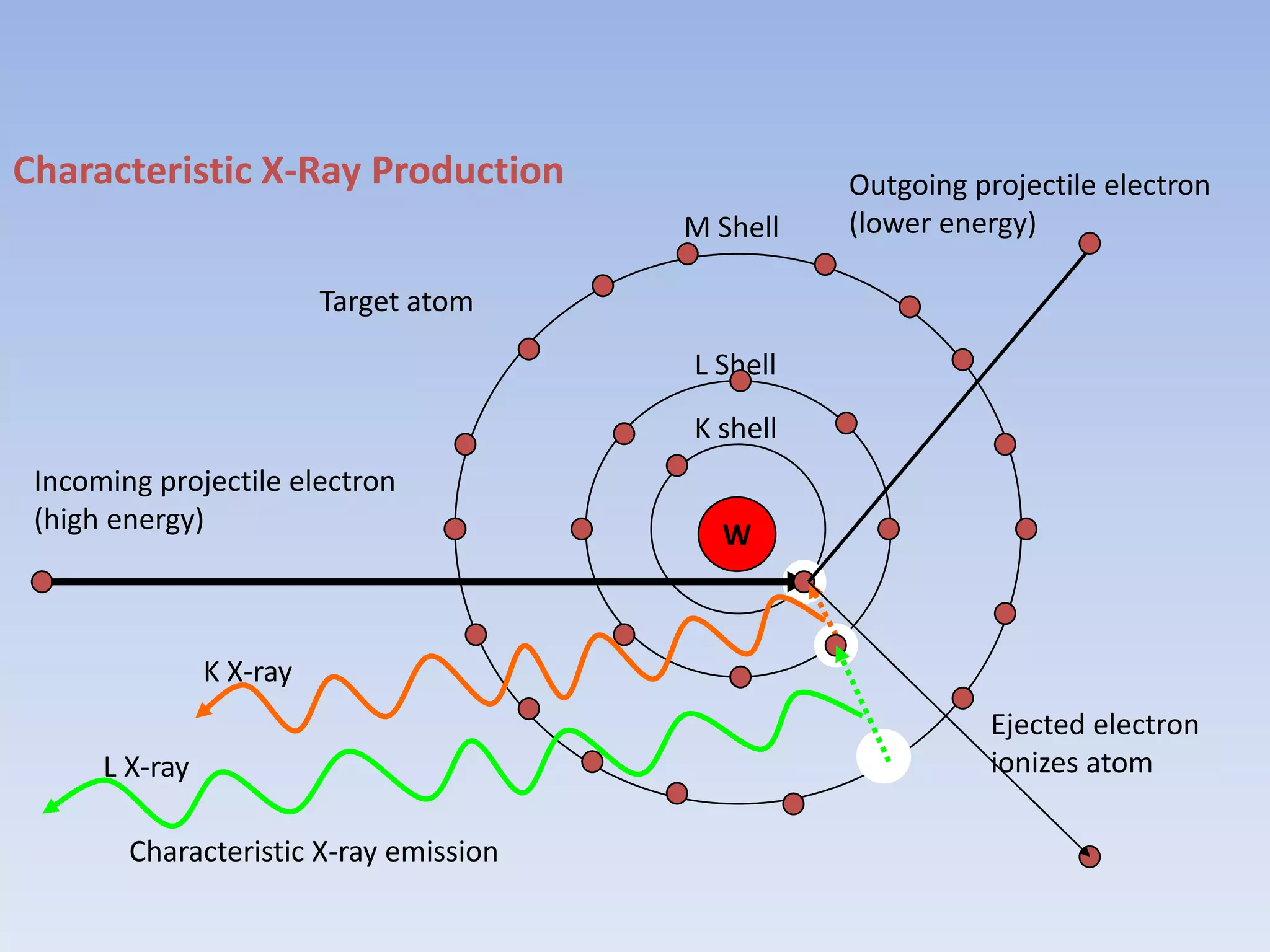 Characteristic X-Ray Production

Outgoing projectile electron (lower energy)

M Shell

Target atom

L Shell

K shell

Incoming projectile electron (high energy)

W

K X-ray

L X-ray

Ejected electron ionizes atom

Characteristic X-ray emission